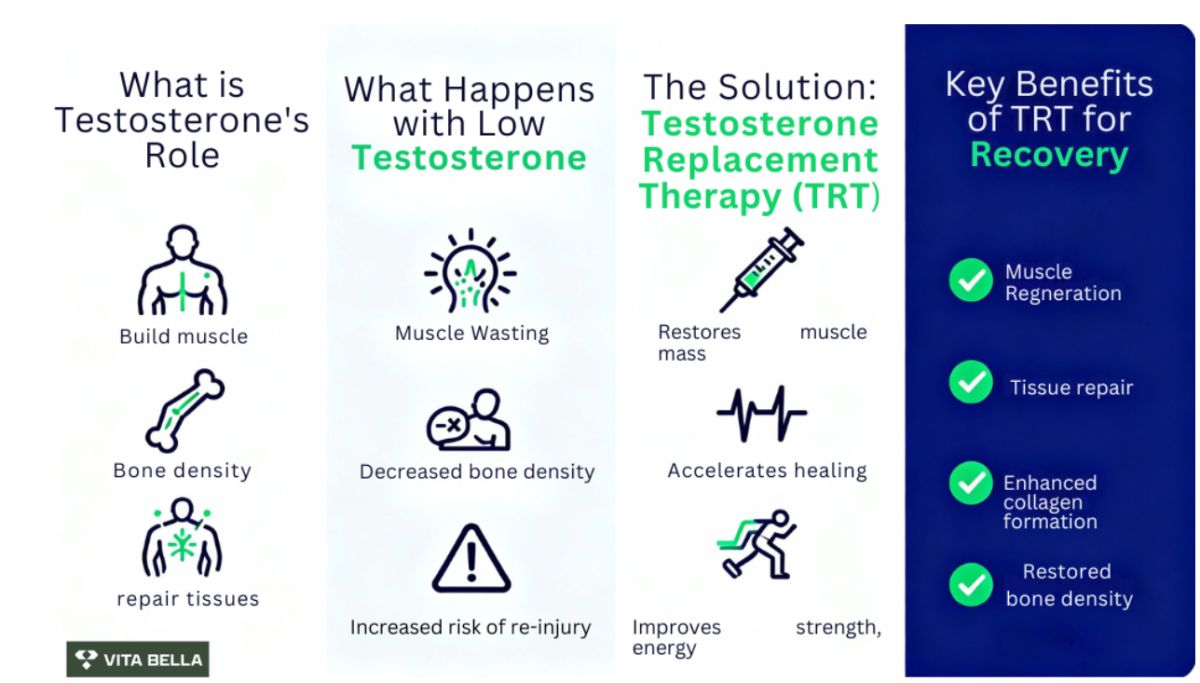 What is Testosterone's Role

Build muscle

Bone density

repair tissues

VITA BELLA

What Happens with Low Testosterone

Muscle Wasting

Decreased bone density

Increased risk of re-injury

The Solution: Testosterone Replacement Therapy (TRT)

Restores muscle mass

Accelerates healing

Improves strength, energy

Key Benefits of TRT for Recovery

Muscle Regneration

Tissue repair

Enhanced collagen formation

Restored bone density